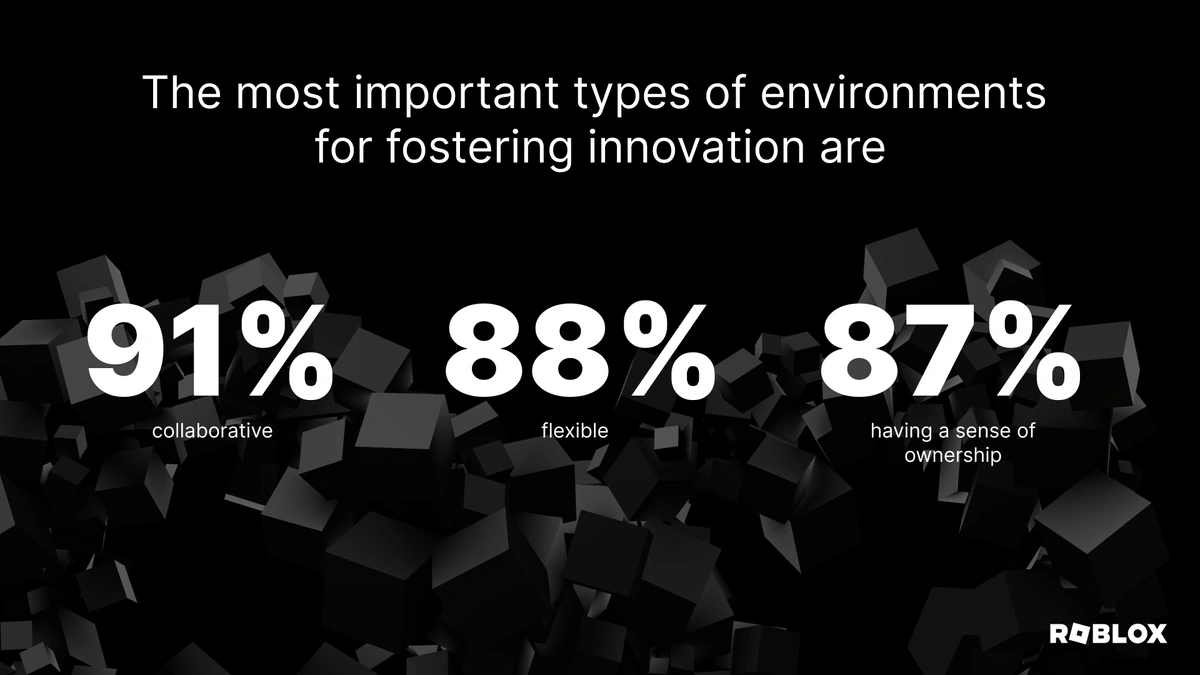 The most important types of environments for fostering innovation are

91%
collaborative

88%
flexible

87%
having a sense of ownership

ROBLOX